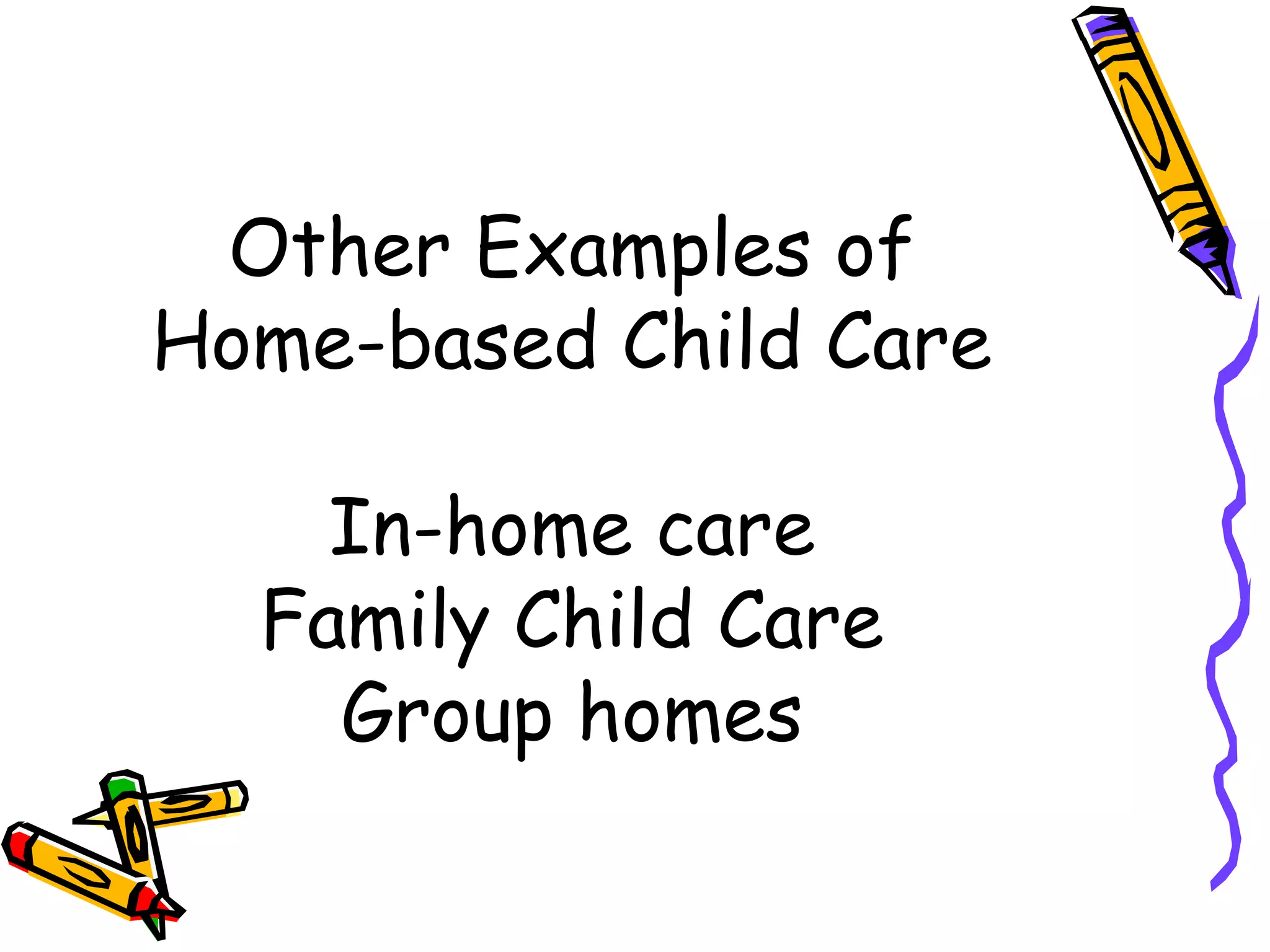 Other Examples of Home-based Child Care

In-home care
Family Child Care
Group homes